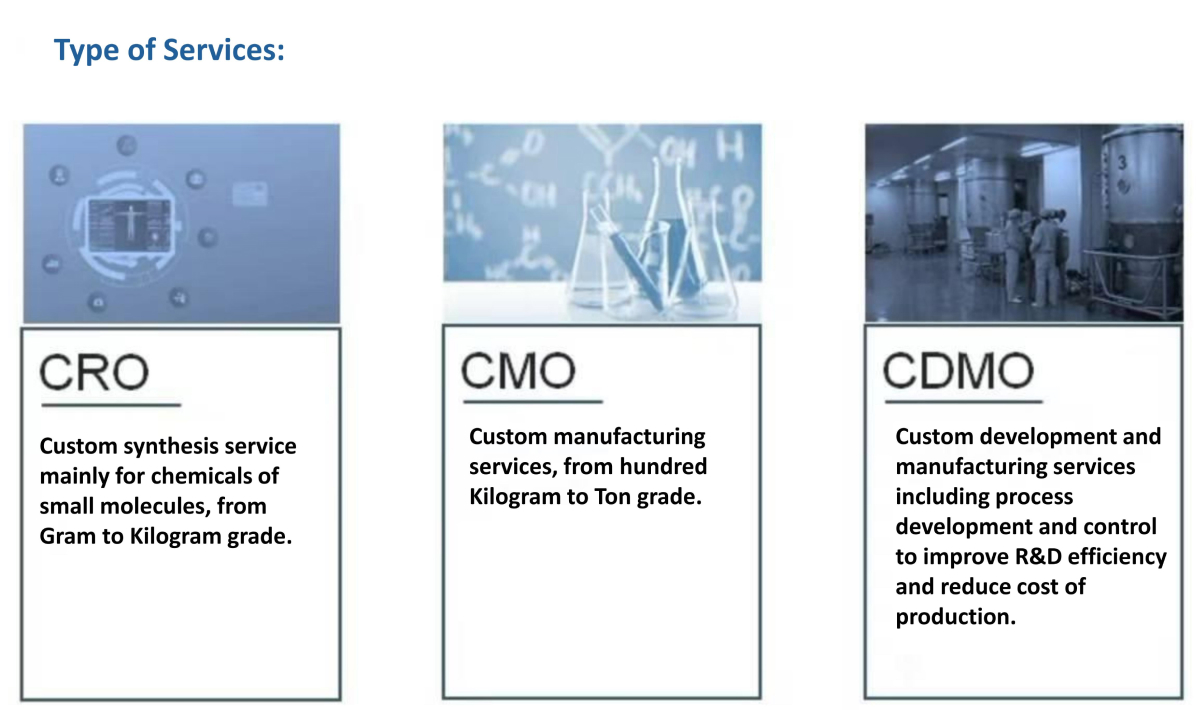 Type of Services:

CRO

Custom synthesis service mainly for chemicals of small molecules, from Gram to Kilogram grade.

CMO

Custom manufacturing services, from hundred Kilogram to Ton grade.

CDMO

Custom development and manufacturing services including process development and control to improve R&D efficiency and reduce cost of production.